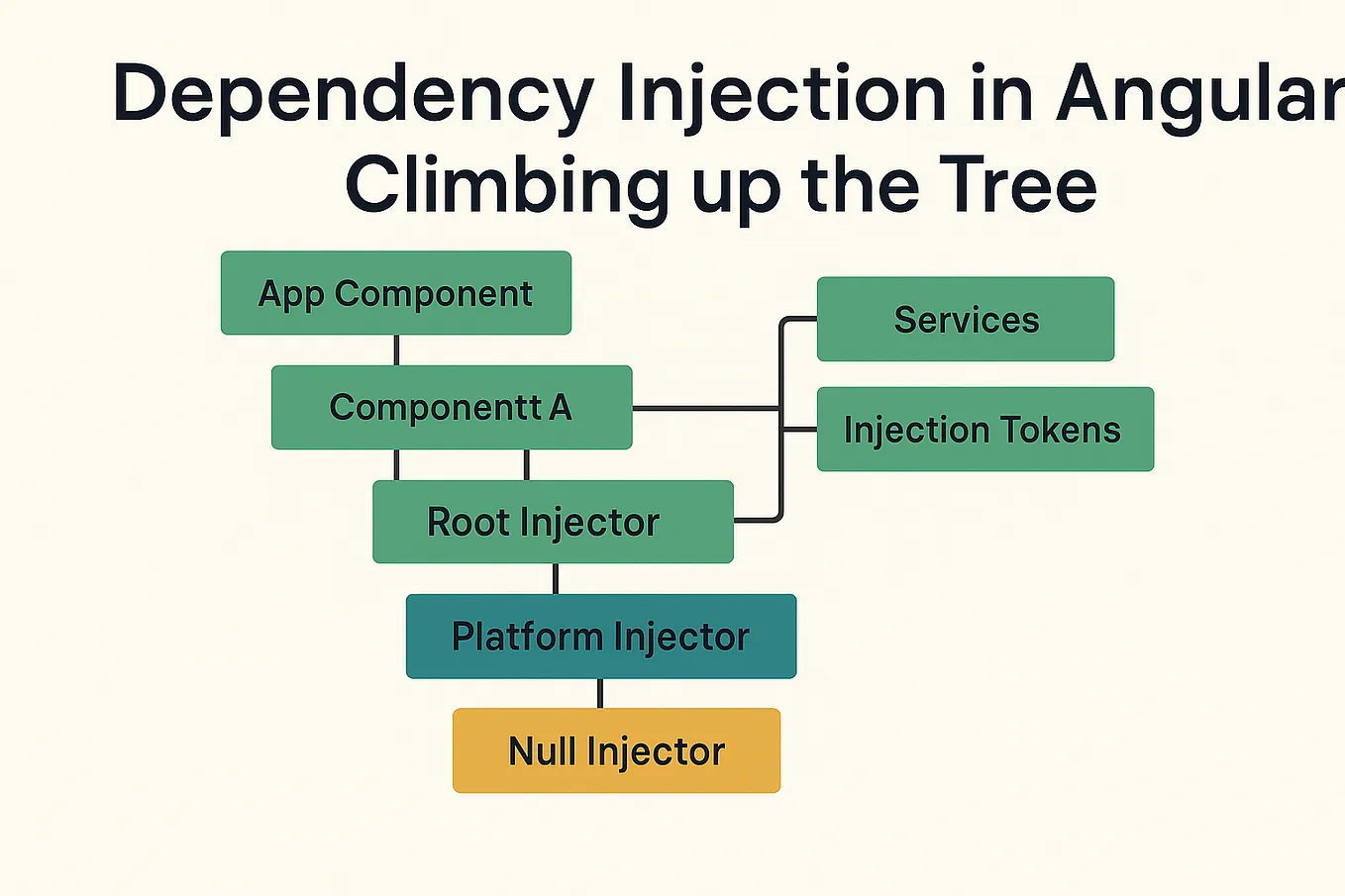 Dependency Injection in Angular
Climbing up the Tree

App Component

Componentt A

Root Injector

Platform Injector

Null Injector

Services

Injection Tokens